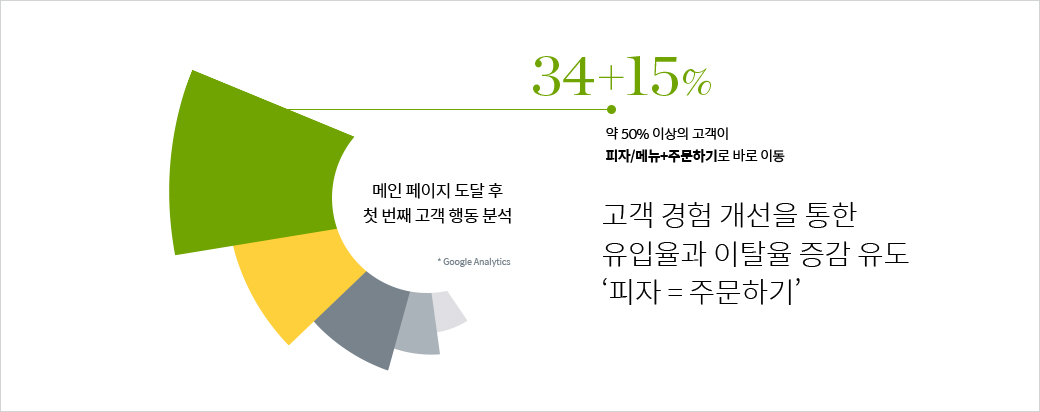 34+15%

약 50% 이상의 고객이
피자/메뉴+주문하기로 바로 이동

메인 페이지 도달 후
첫 번째 고객 행동 분석

* Google Analytics

고객 경험 개선을 통한
유입율과 이탈율 증감 유도
‘피자 = 주문하기’